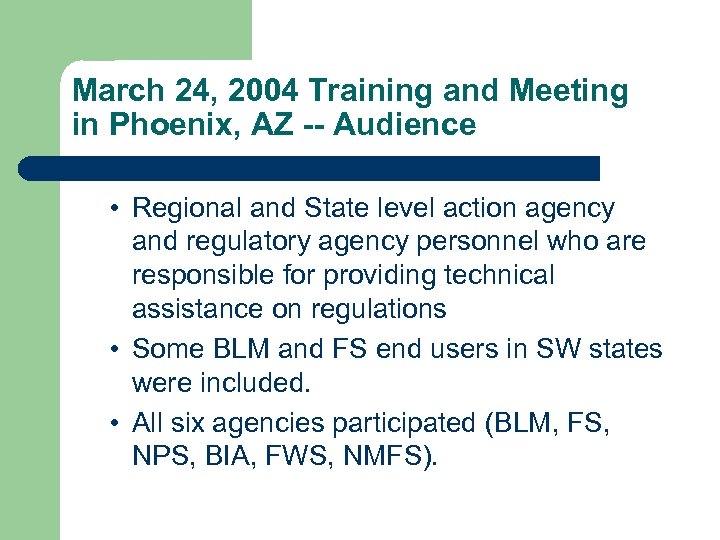 March 24, 2004 Training and Meeting in Phoenix, AZ -- Audience

• Regional and State level action agency and regulatory agency personnel who are responsible for providing technical assistance on regulations
• Some BLM and FS end users in SW states were included.
• All six agencies participated (BLM, FS, NPS, BIA, FWS, NMFS).